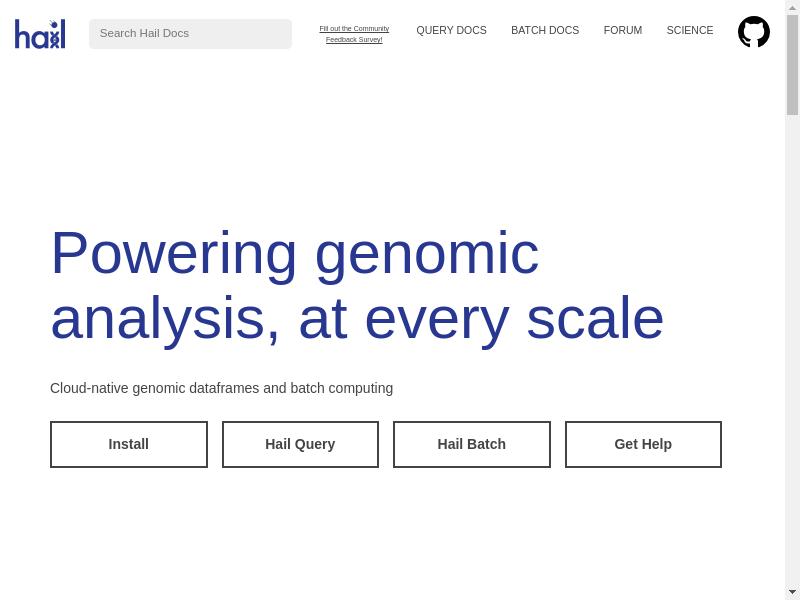 hail

Search Hail Docs

Fill out the Community Feedback Survey!

QUERY DOCS

BATCH DOCS

FORUM

SCIENCE

Powering genomic analysis, at every scale

Cloud-native genomic dataframes and batch computing

Install

Hail Query

Hail Batch

Get Help